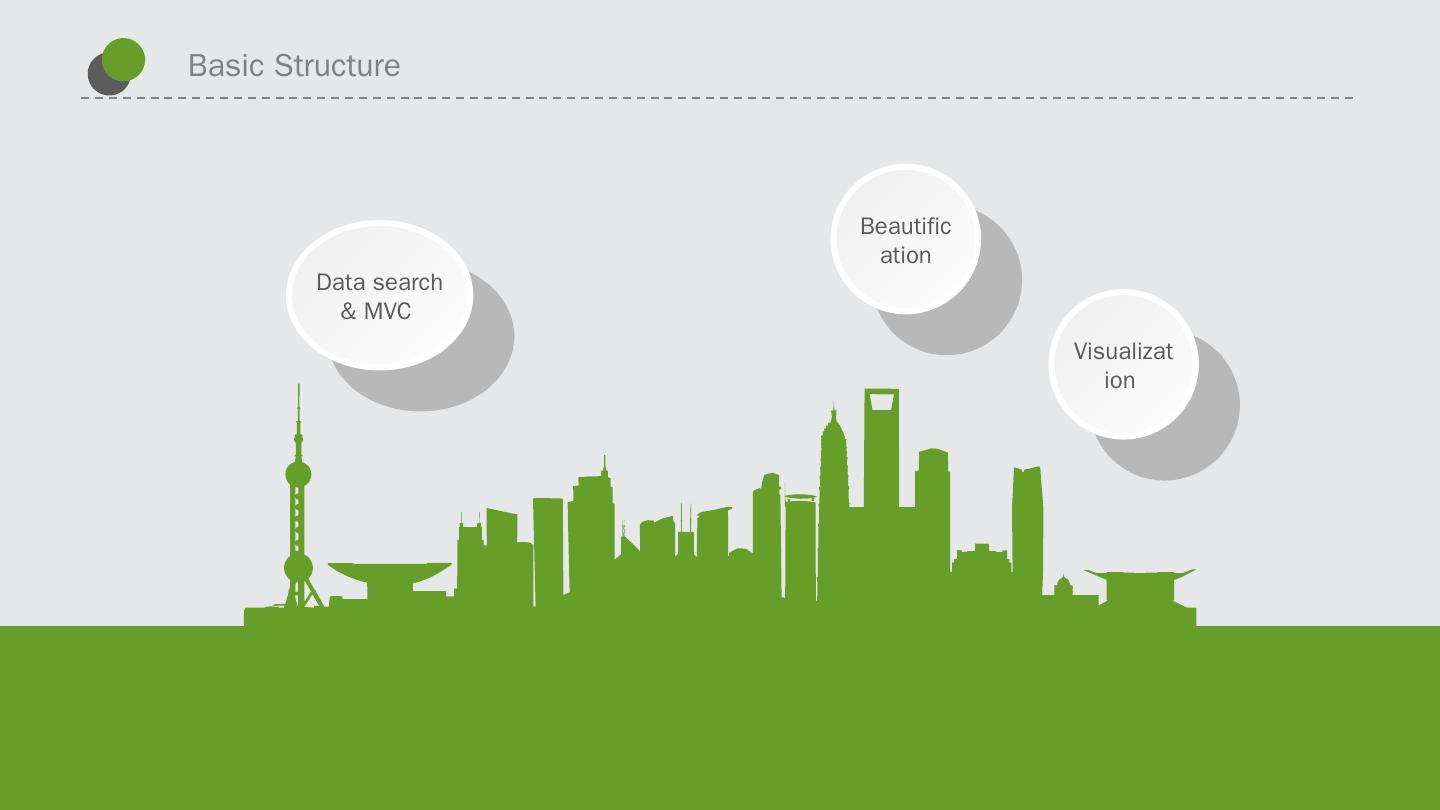 Basic Structure

Data search & MVC

Beautification

Visualization